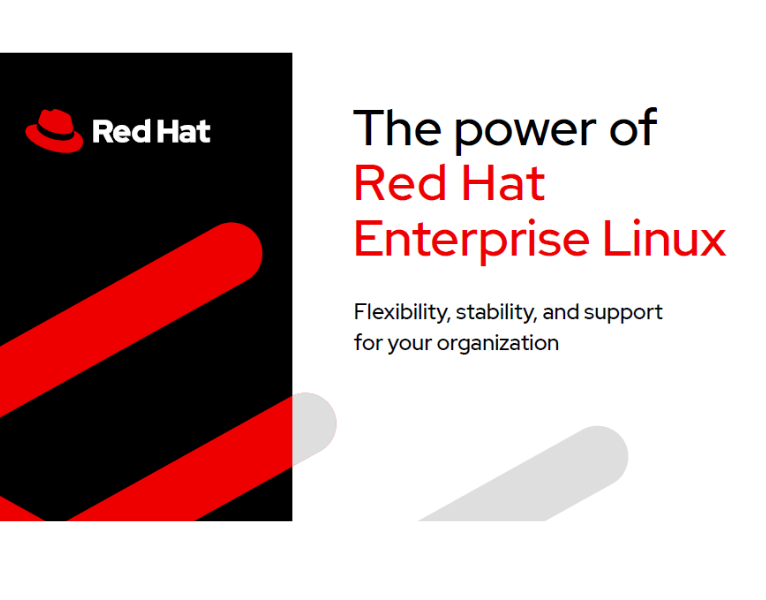 Red Hat

The power of
Red Hat
Enterprise Linux

Flexibility, stability, and support for your organization